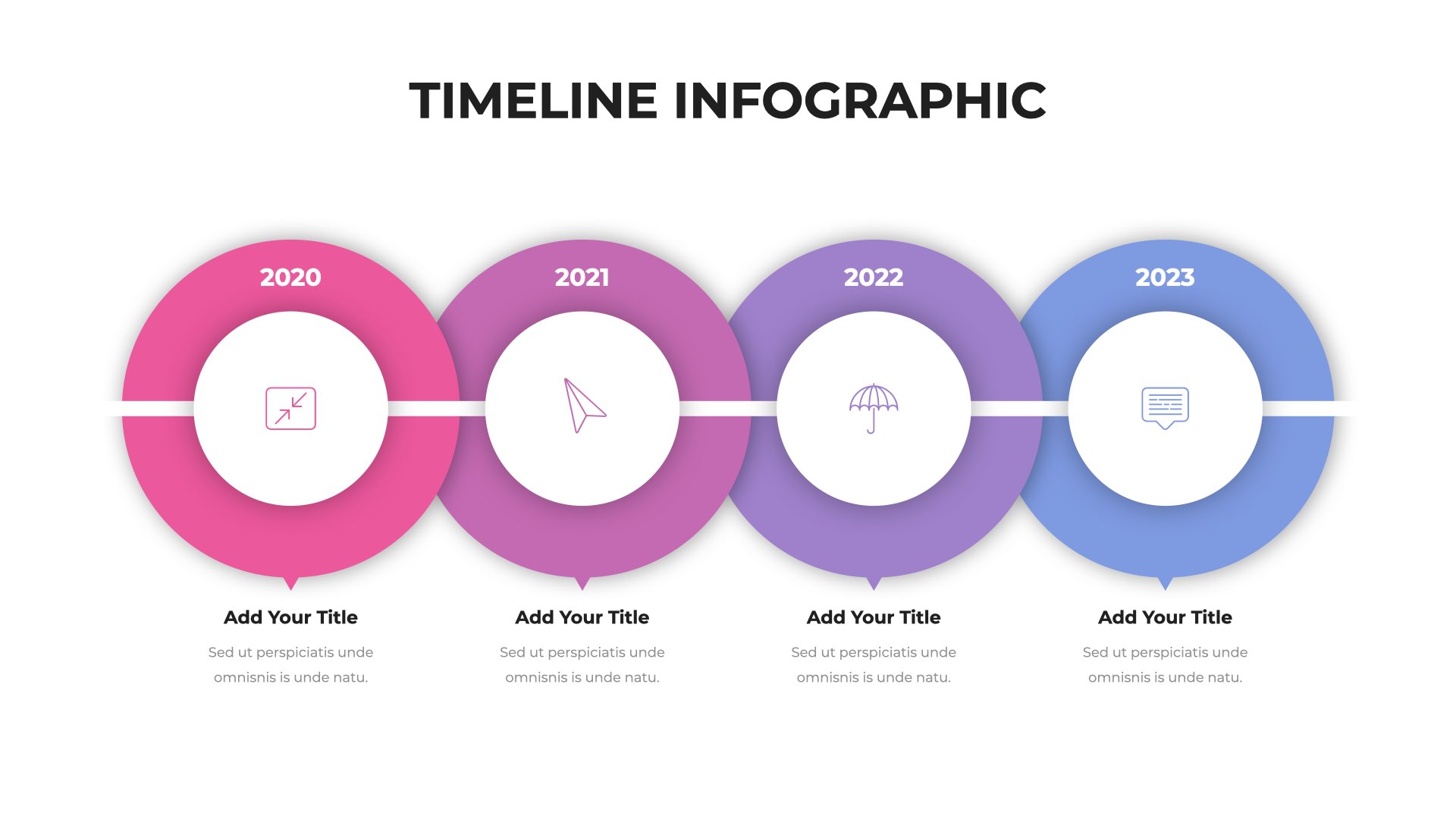 TIMELINE INFOGRAPHIC

2020

Add Your Title

Sed ut perspiciatis unde omnisnis is unde natu.

2021

Add Your Title

Sed ut perspiciatis unde omnisnis is unde natu.

2022

Add Your Title

Sed ut perspiciatis unde omnisnis is unde natu.

2023

Add Your Title

Sed ut perspiciatis unde omnisnis is unde natu.